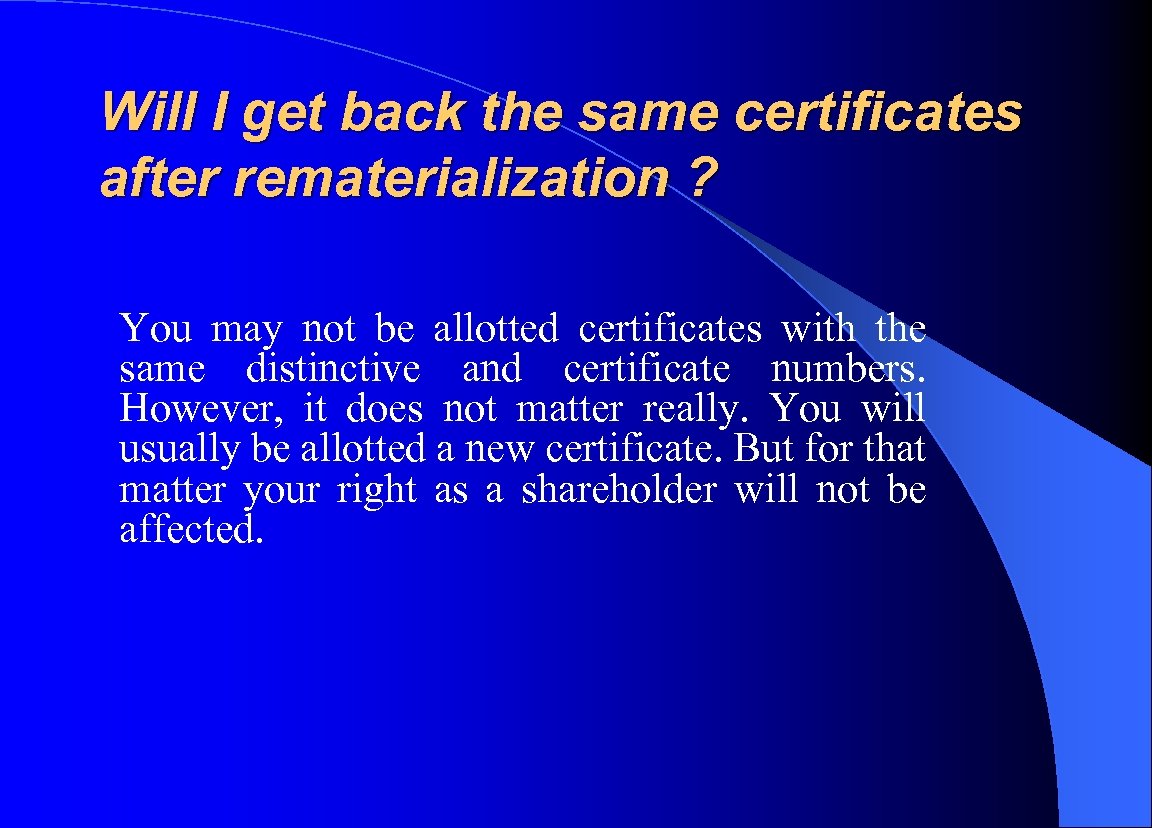 Will I get back the same certificates after rematerialization ?

You may not be allotted certificates with the same distinctive and certificate numbers. However, it does not matter really. You will usually be allotted a new certificate. But for that matter your right as a shareholder will not be affected.